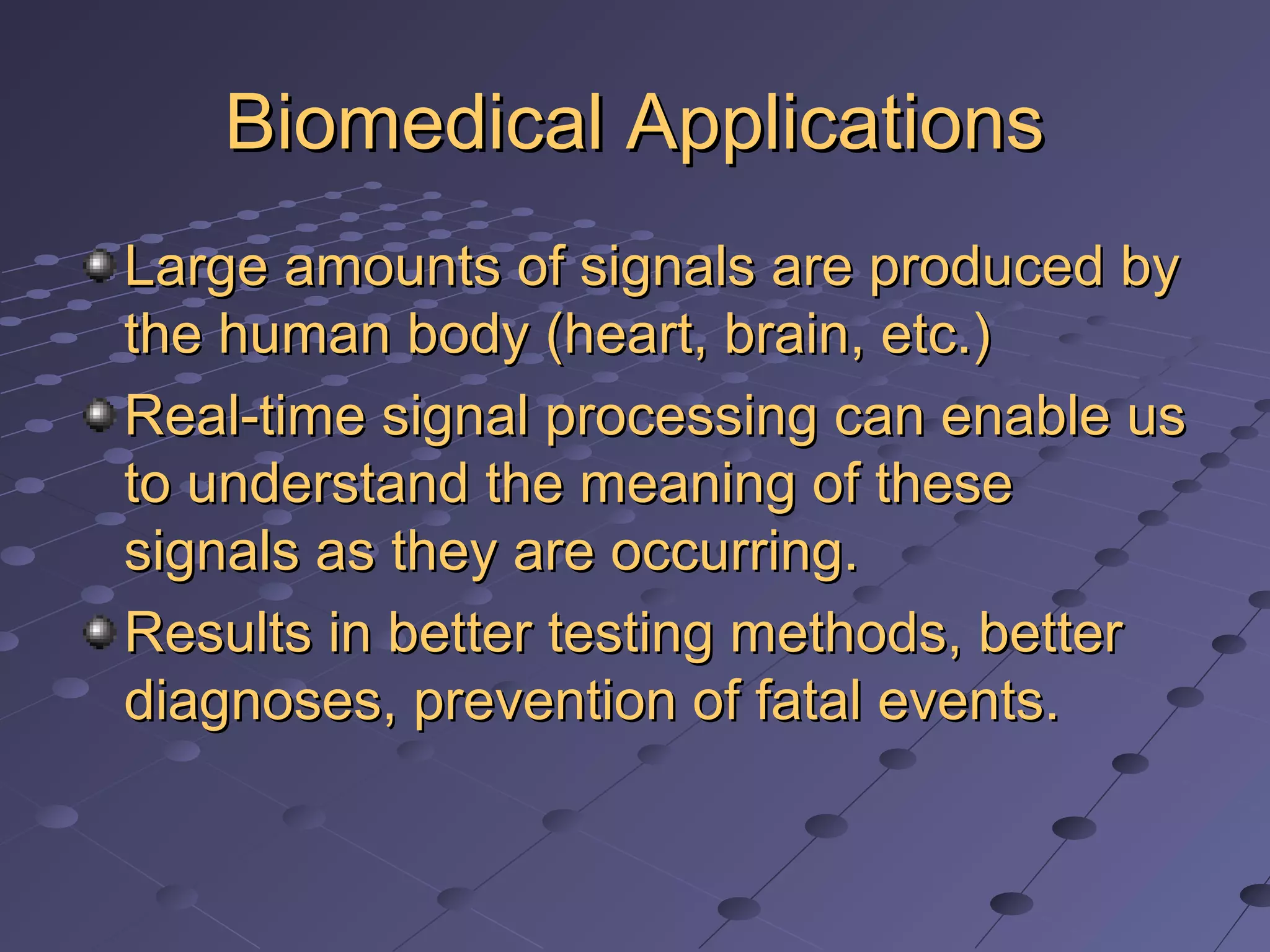 Biomedical Applications

Large amounts of signals are produced by the human body (heart, brain, etc.)

Real-time signal processing can enable us to understand the meaning of these signals as they are occurring.

Results in better testing methods, better diagnoses, prevention of fatal events.